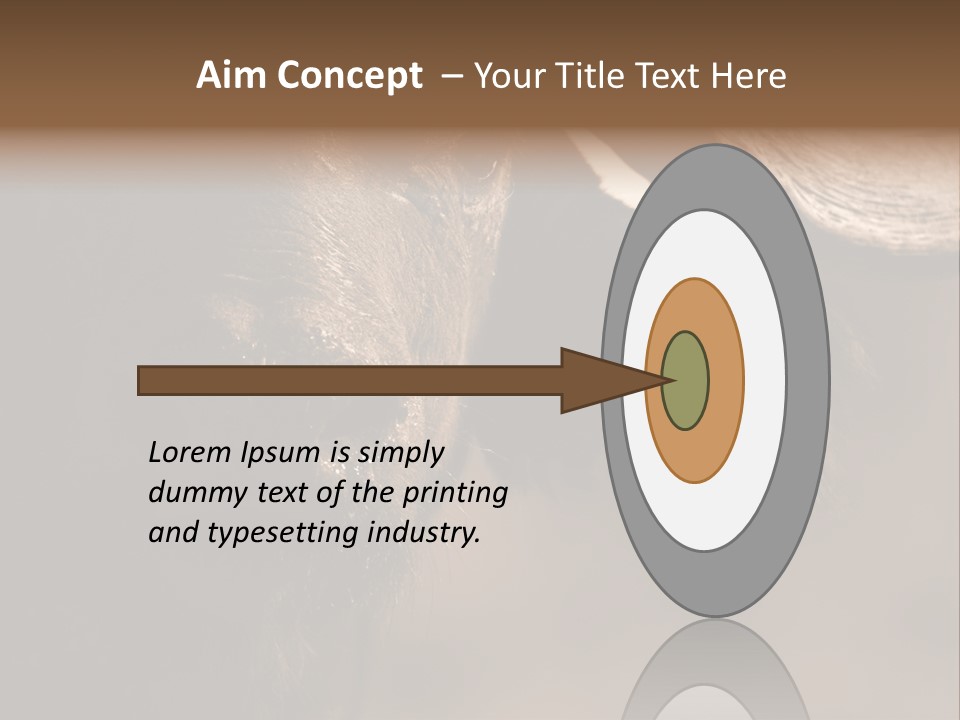 Aim Concept – Your Title Text Here

Lorem Ipsum is simply dummy text of the printing and typesetting industry.